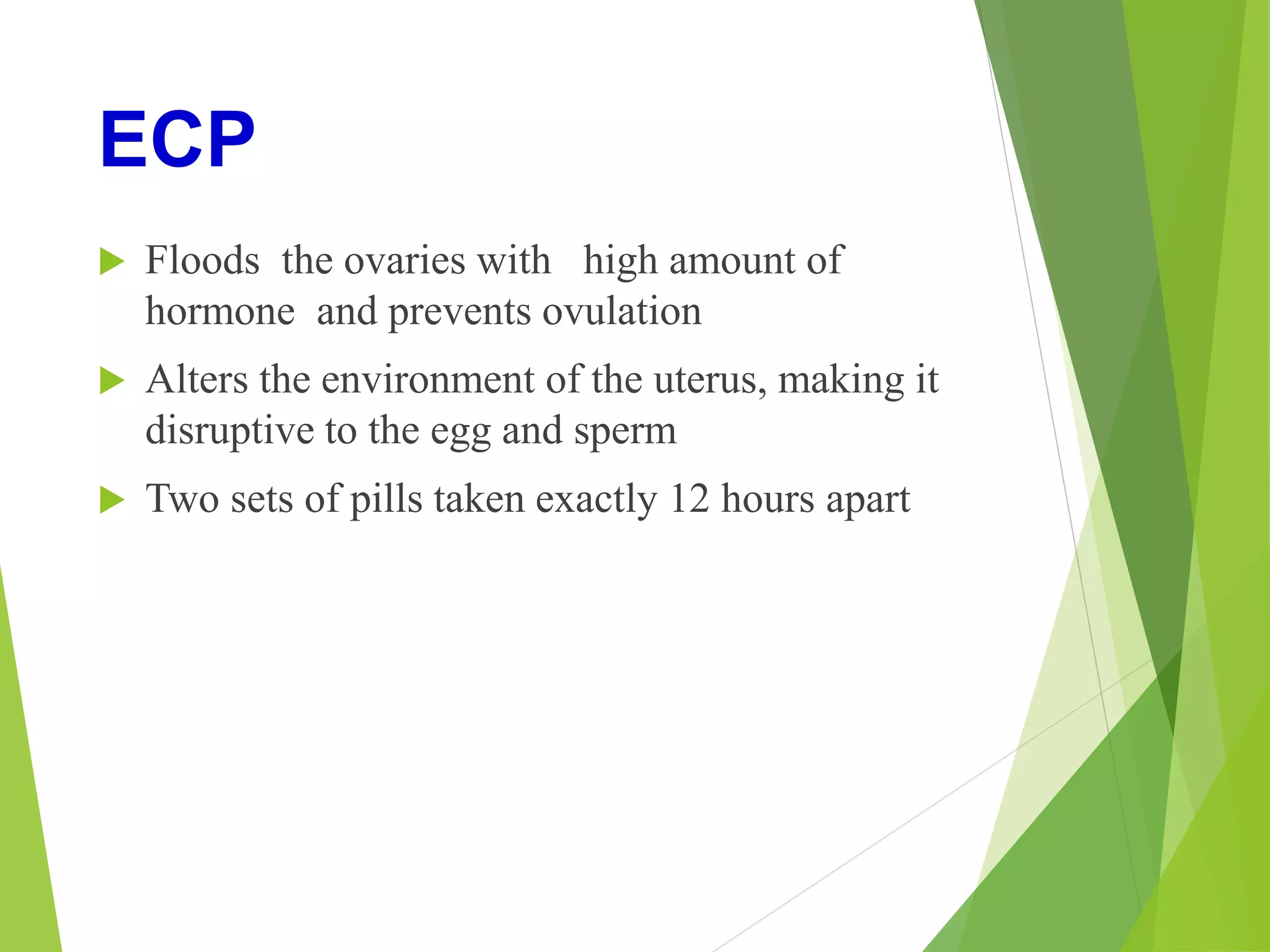 ECP

Floods the ovaries with high amount of hormone and prevents ovulation

Alters the environment of the uterus, making it disruptive to the egg and sperm

Two sets of pills taken exactly 12 hours apart